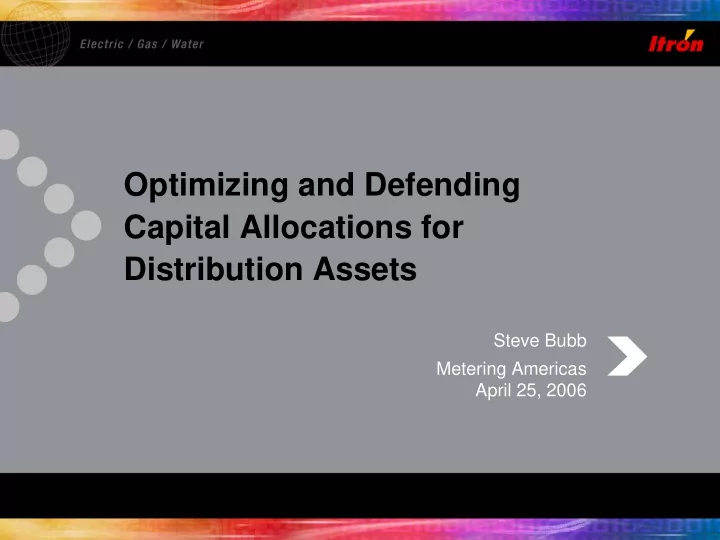 Electric / Gas / Water

Itron

Optimizing and Defending Capital Allocations for Distribution Assets

Steve Bubb

Metering Americas
April 25, 2006